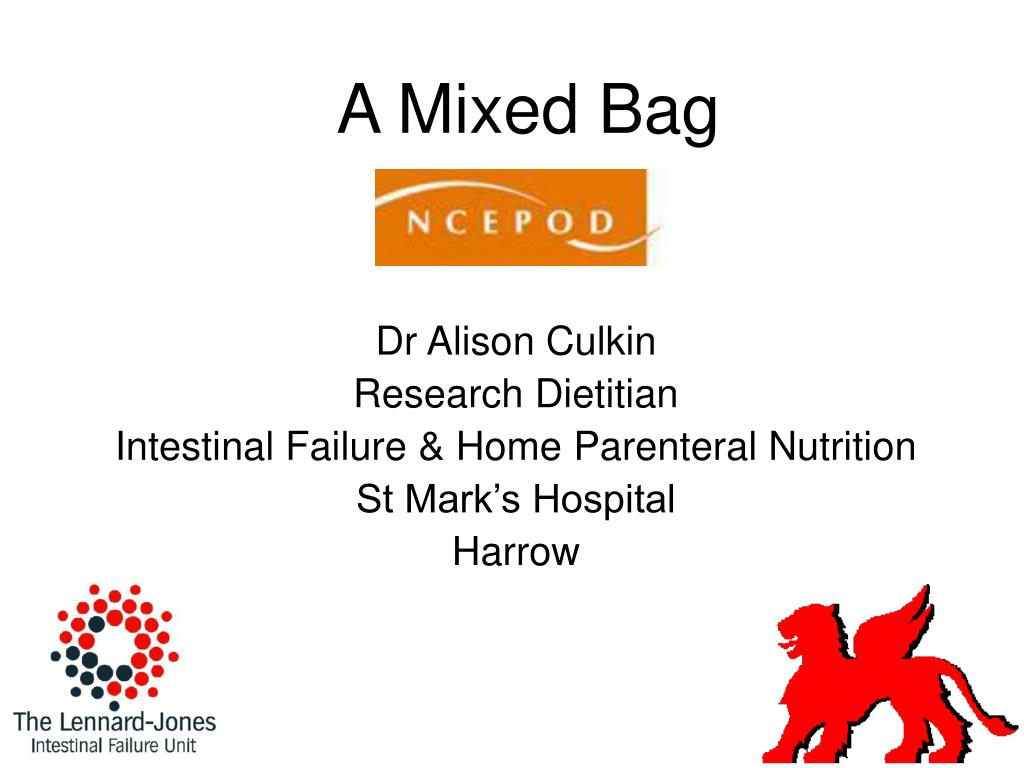 A Mixed Bag

NCEPOD

Dr Alison Culkin
Research Dietitian
Intestinal Failure & Home Parenteral Nutrition
St Mark's Hospital
Harrow

The Lennard-Jones
Intestinal Failure Unit